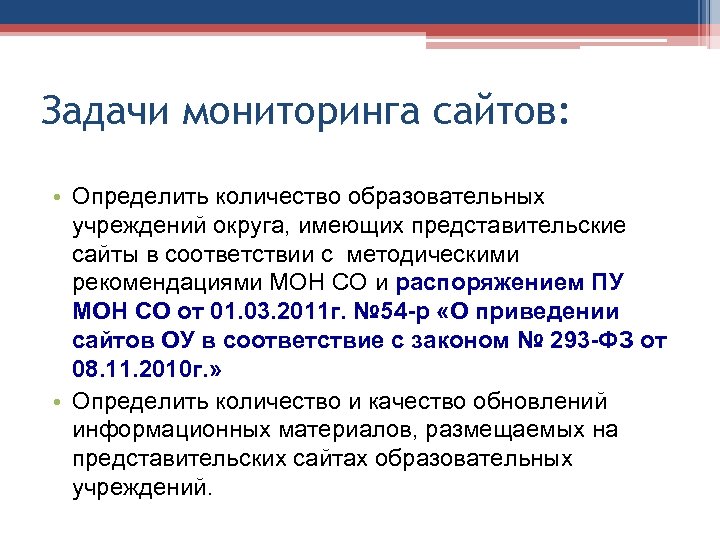 Задачи мониторинга сайтов:

• Определить количество образовательных учреждений округа, имеющих представительские сайты в соответствии с методическими рекомендациями МОН СО и распоряжением ПУ МОН СО от 01.03.2011г. №54-р «О приведении сайтов ОУ в соответствие с законом № 293-ФЗ от 08.11.2010г.»

• Определить количество и качество обновлений информационных материалов, размещаемых на представительских сайтах образовательных учреждений.